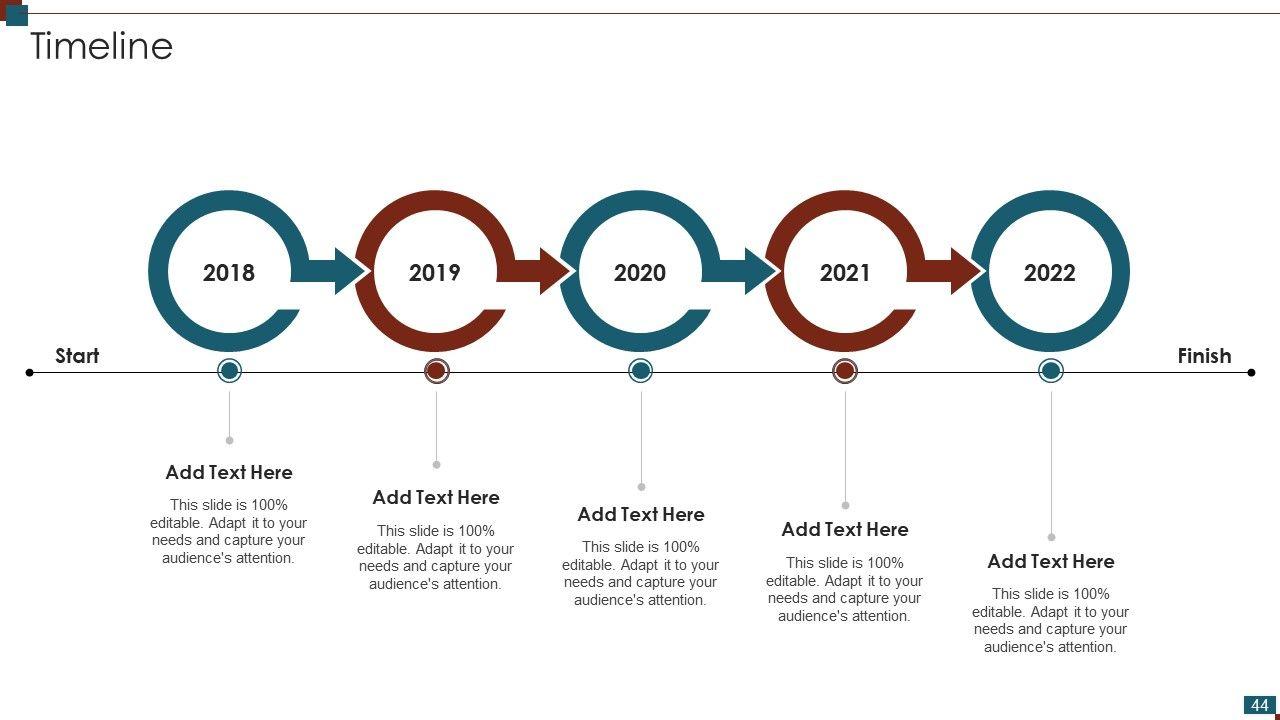 Timeline

2018

2019

2020

2021

2022

Start

Finish

Add Text Here

This slide is 100% editable. Adapt it to your needs and capture your audience's attention.

Add Text Here

This slide is 100% editable. Adapt it to your needs and capture your audience's attention.

Add Text Here

This slide is 100% editable. Adapt it to your needs and capture your audience's attention.

Add Text Here

This slide is 100% editable. Adapt it to your needs and capture your audience's attention.

Add Text Here

This slide is 100% editable. Adapt it to your needs and capture your audience's attention.

44